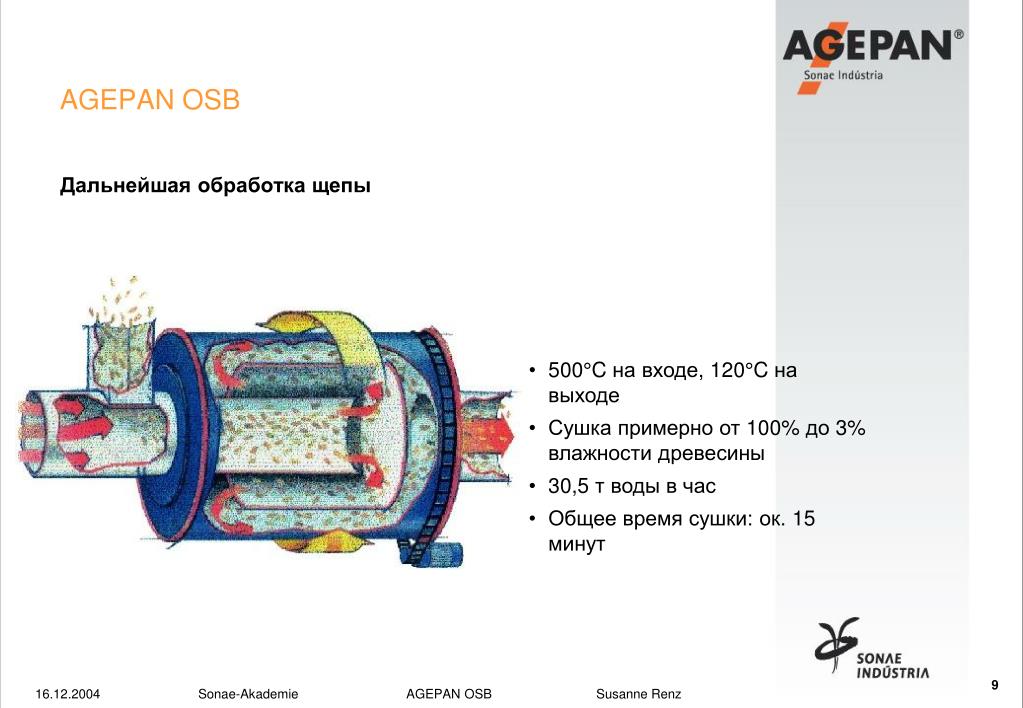 AGEPAN®
Sonae Indústria

AGEPAN OSB

Дальнейшая обработка щепы

• 500°C на входе, 120°C на выходе
• Сушка примерно от 100% до 3% влажности древесины
• 30,5 т воды в час
• Общее время сушки: ок. 15 минут

SONAE INDÚSTRIA

16.12.2004 Sonae-Akademie AGEPAN OSB Susanne Renz 9